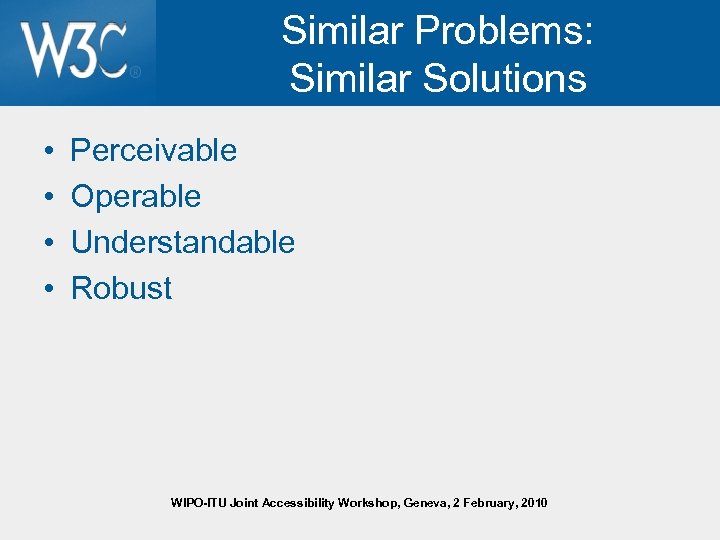 W3C®

Similar Problems: Similar Solutions

• Perceivable
• Operable
• Understandable
• Robust

WIPO-ITU Joint Accessibility Workshop, Geneva, 2 February, 2010